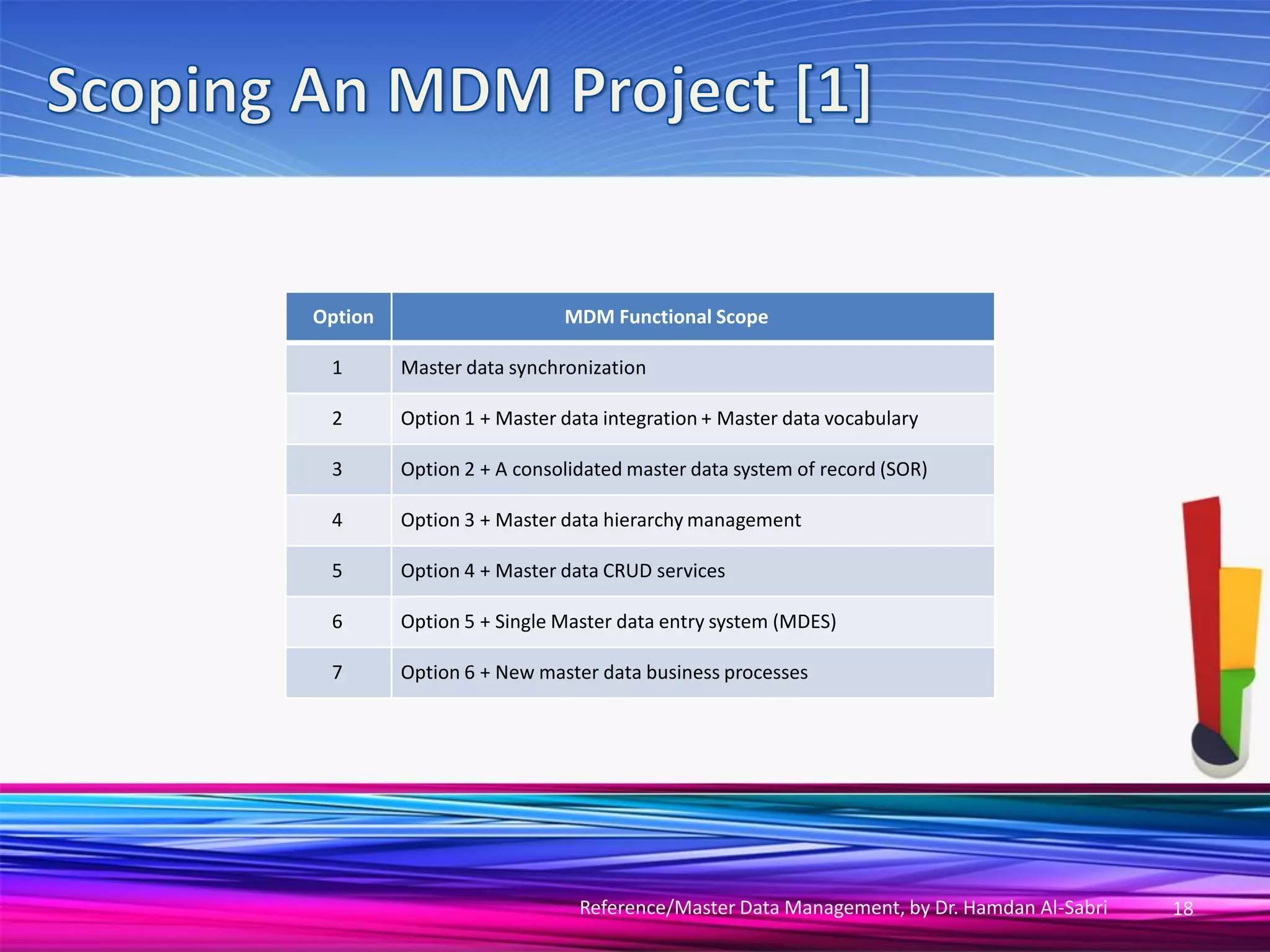 Scoping An MDM Project [1]

| Option | MDM Functional Scope |
|---|---|
| 1 | Master data synchronization |
| 2 | Option 1 + Master data integration + Master data vocabulary |
| 3 | Option 2 + A consolidated master data system of record (SOR) |
| 4 | Option 3 + Master data hierarchy management |
| 5 | Option 4 + Master data CRUD services |
| 6 | Option 5 + Single Master data entry system (MDES) |
| 7 | Option 6 + New master data business processes |

Reference/Master Data Management, by Dr. Hamdan Al-Sabri 18